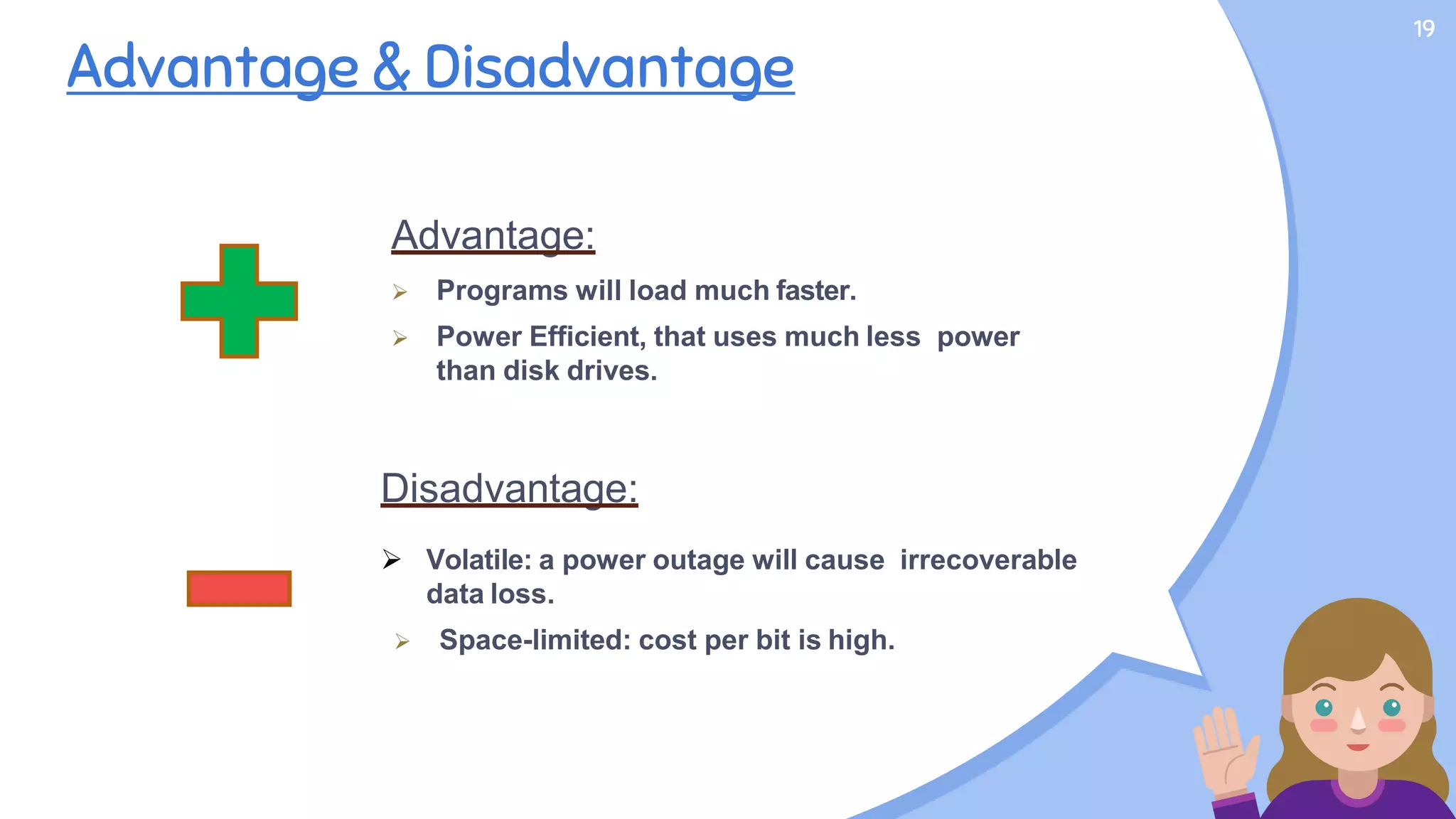 19

Advantage & Disadvantage

Advantage:

➢ Programs will load much faster.

➢ Power Efficient, that uses much less power than disk drives.

Disadvantage:

➢ Volatile: a power outage will cause irrecoverable data loss.

➢ Space-limited: cost per bit is high.